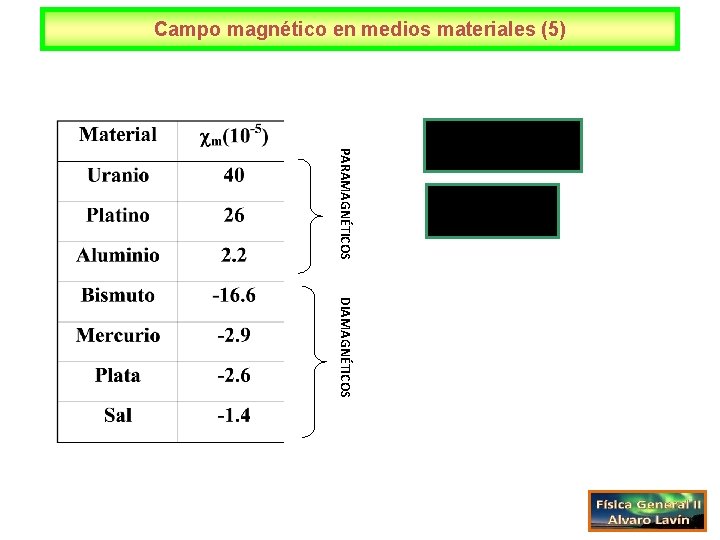 Campo magnético en medios materiales (5)

| Material | $\chi_m(10^{-5})$ |
|---|---|
| Uranio | 40 |
| Platino | 26 |
| Aluminio | 2.2 |
| Bismuto | -16.6 |
| Mercurio | -2.9 |
| Plata | -2.6 |
| Sal | -1.4 |

PARAMAGNÉTICOS

DIAMAGNÉTICOS

Física General II
Alvaro Lavín